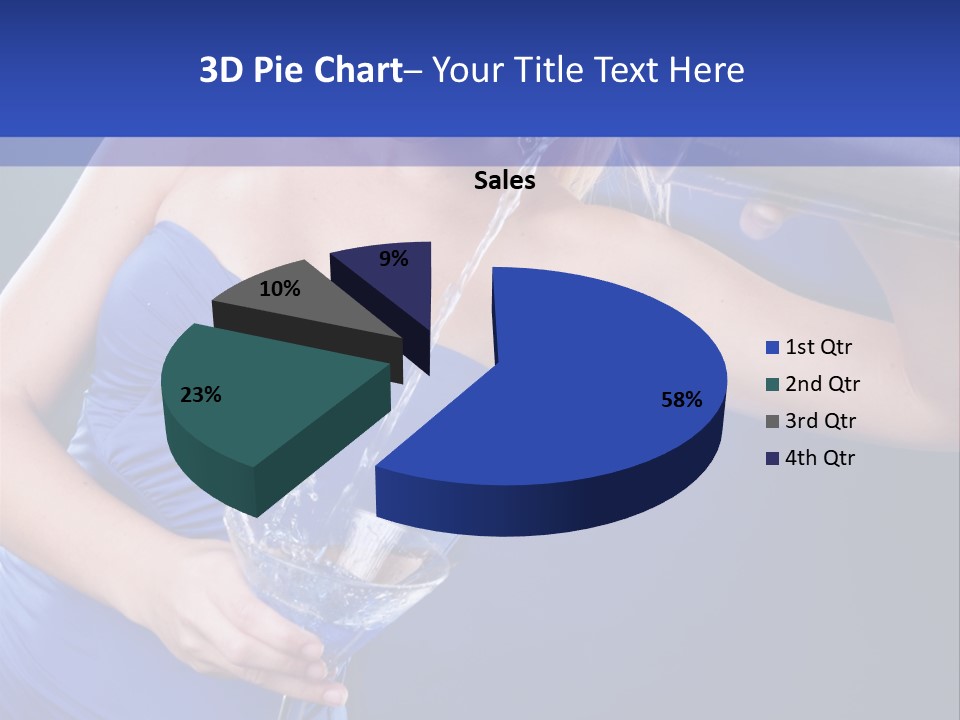 3D Pie Chart– Your Title Text Here

Sales

9%
10%
23%
58%

1st Qtr
2nd Qtr
3rd Qtr
4th Qtr